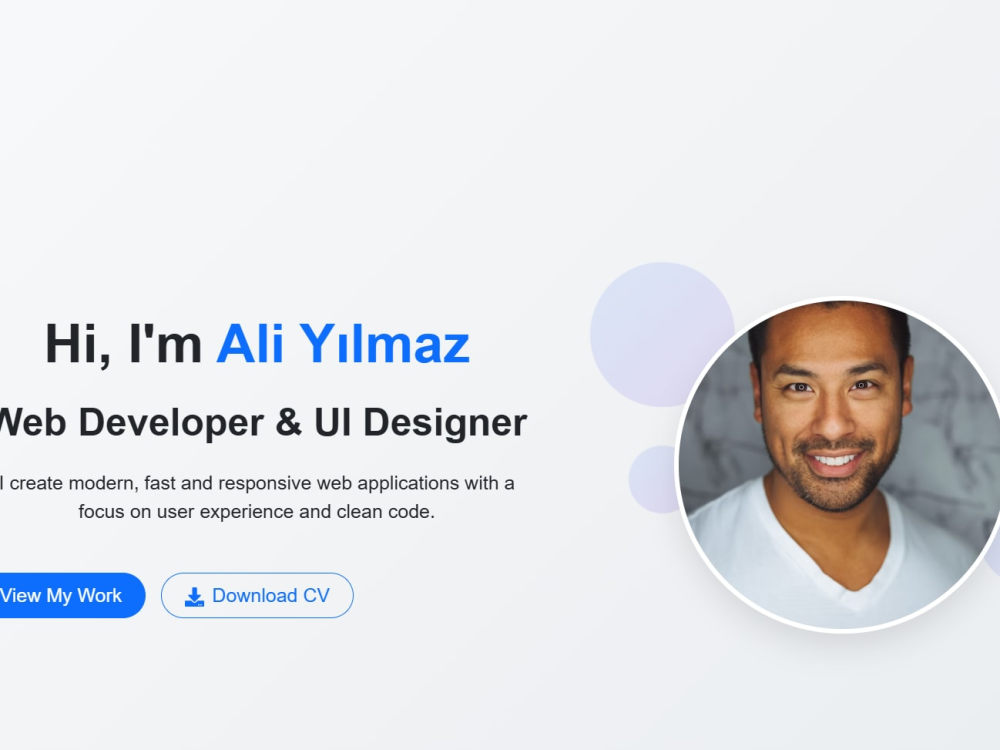 Hi, I'm Ali Yılmaz

Web Developer & UI Designer

I create modern, fast and responsive web applications with a focus on user experience and clean code.

View My Work

Download CV